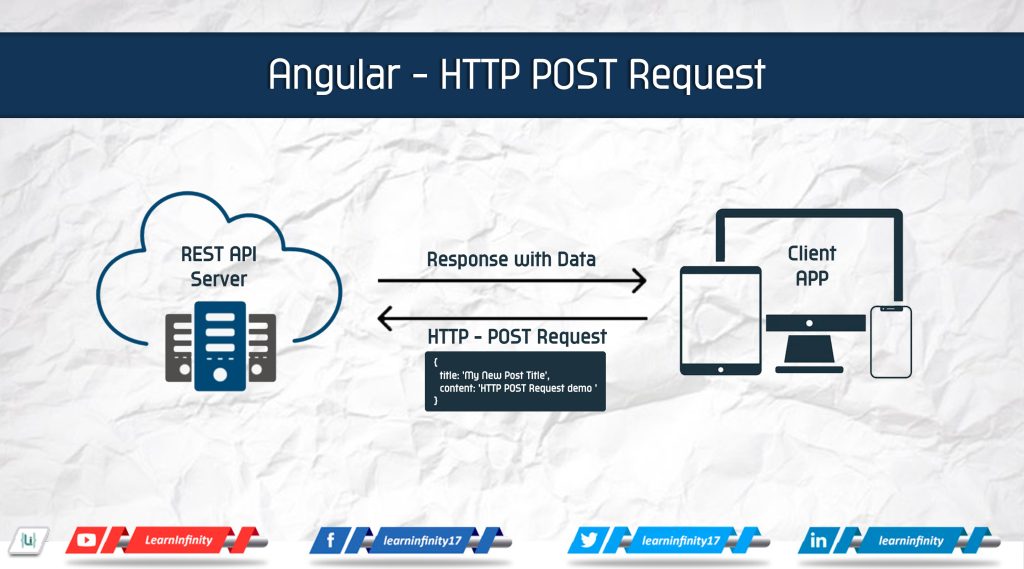 Angular - HTTP POST Request

REST API Server

Response with Data

HTTP - POST Request

{
title: 'My New Post Title',
content: 'HTTP POST Request demo '
}

Client APP

LearnInfinity

learninfinity17

learninfinity17

learninfinity